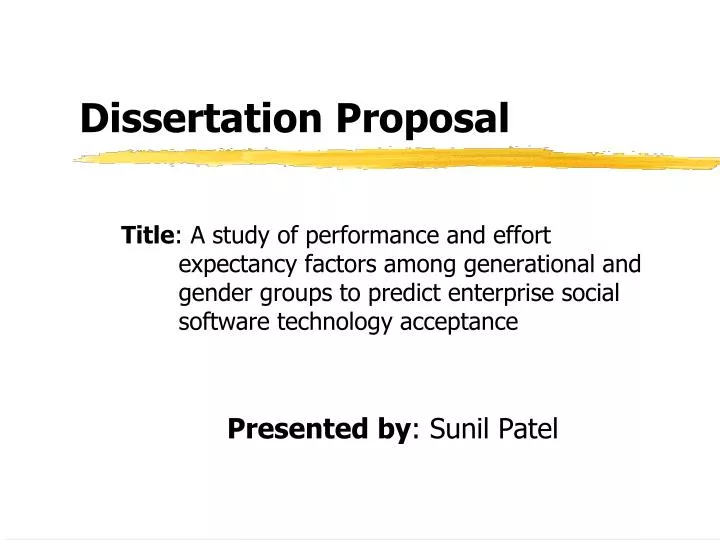 Dissertation Proposal

Title: A study of performance and effort expectancy factors among generational and gender groups to predict enterprise social software technology acceptance

Presented by: Sunil Patel